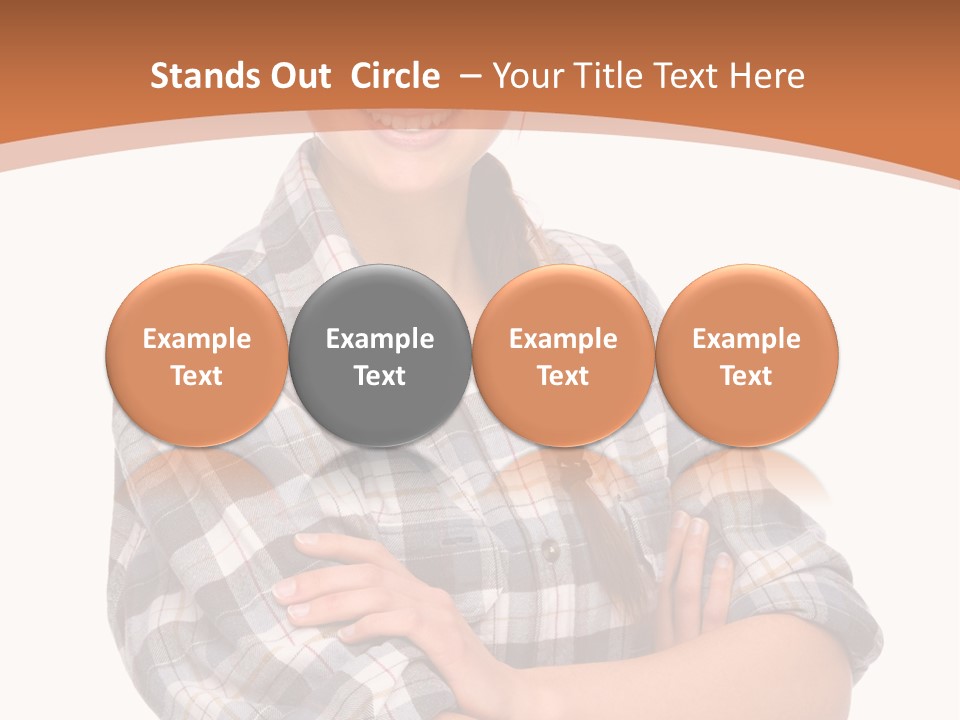 Stands Out Circle – Your Title Text Here

Example Text

Example Text

Example Text

Example Text